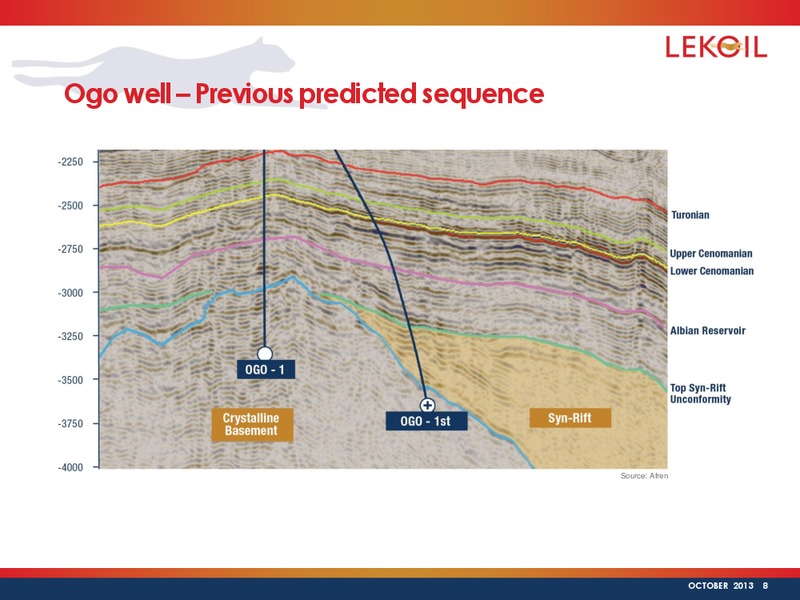 LEKOIL

Ogo well – Previous predicted sequence

-2250
-2500
-2750
-3000
-3250
-3500
-3750
-4000

Turonian
Upper Cenomanian
Lower Cenomanian
Albian Reservoir
Top Syn-Rift Unconformity

OGO - 1
Crystalline Basement
OGO - 1st
Syn-Rift

Source: Afren

OCTOBER 2013 8